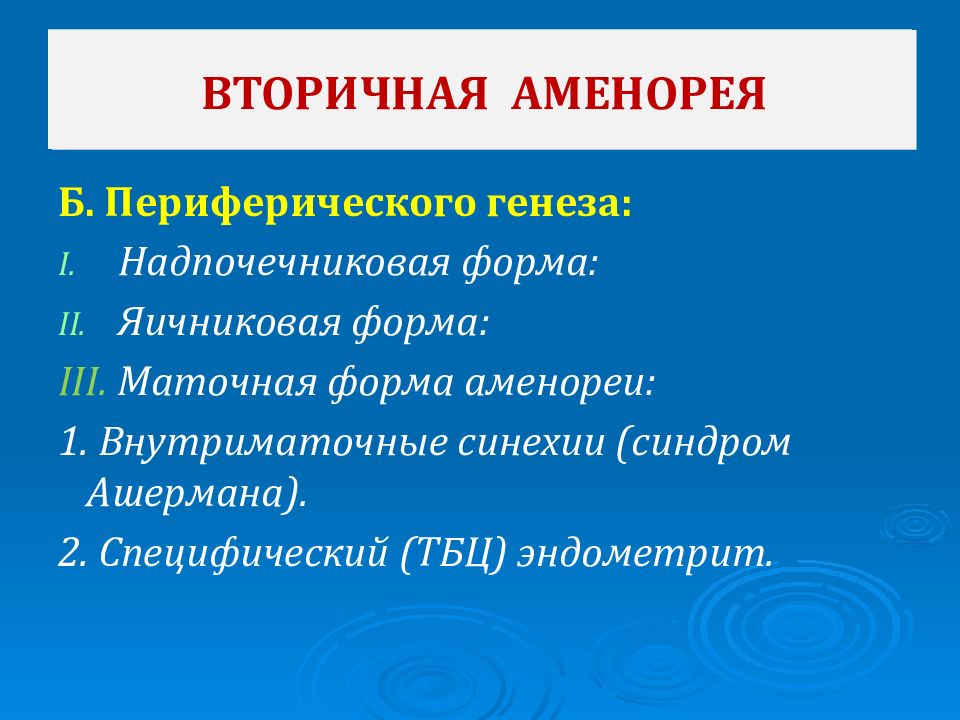 ВТОРИЧНАЯ АМЕНОРЕЯ

Б. Периферического генеза:

I. Надпочечниковая форма:

II. Яичниковая форма:

III. Маточная форма аменореи:

1. Внутриматочные синехии (синдром Ашермана).

2. Специфический (ТБЦ) эндометрит.